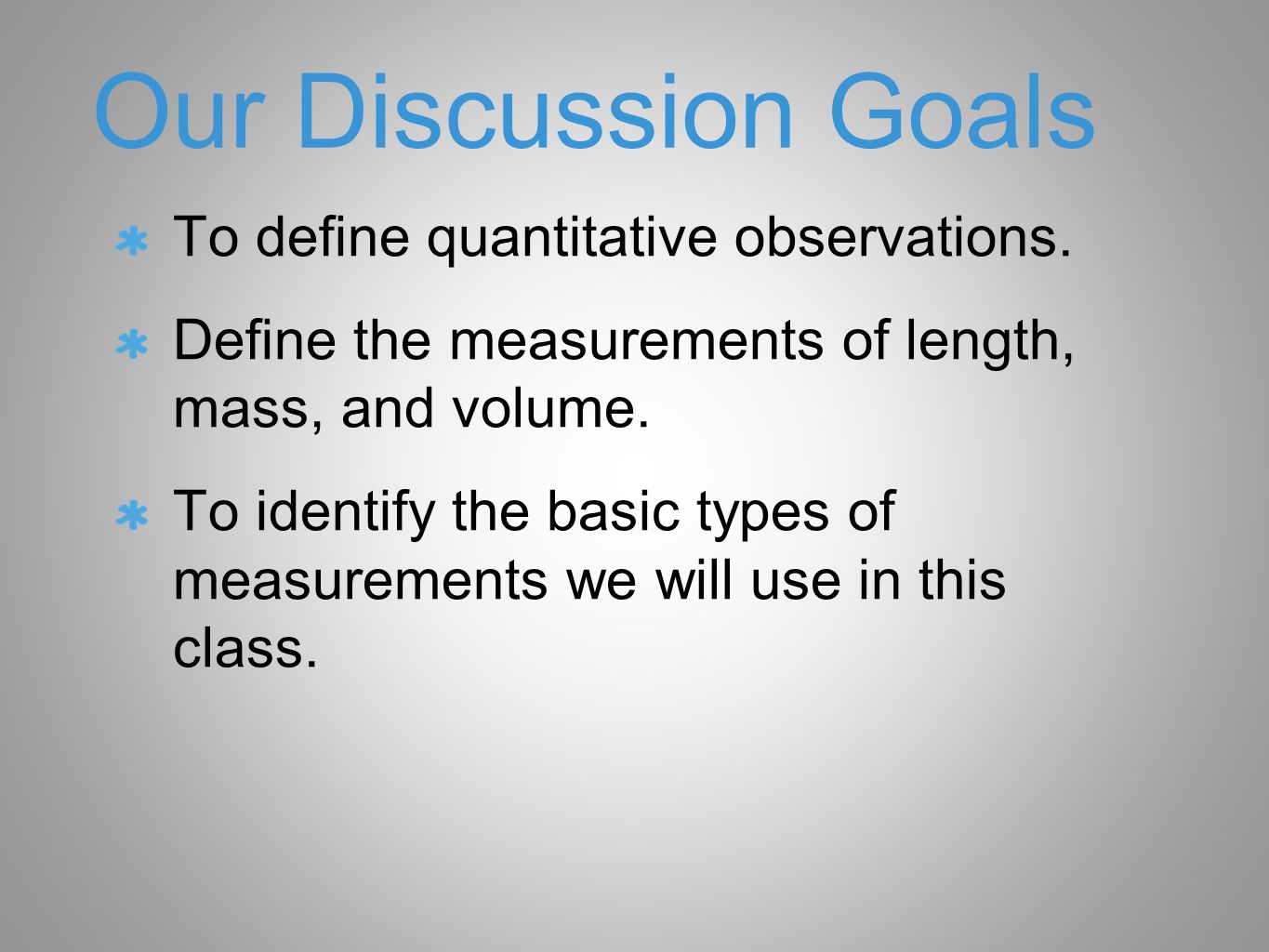 Our Discussion Goals

* To define quantitative observations.

* Define the measurements of length, mass, and volume.

* To identify the basic types of measurements we will use in this class.